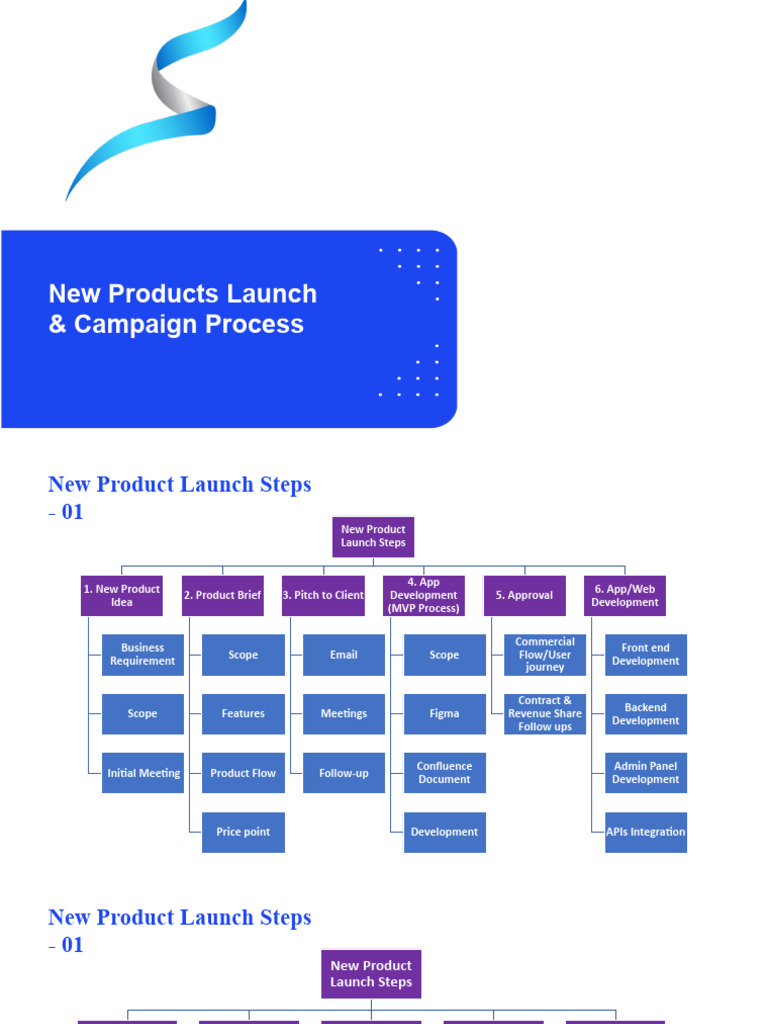 New Products Launch & Campaign Process

New Product Launch Steps - 01

New Product Launch Steps

1. New Product Idea

Business Requirement

Scope

Initial Meeting

2. Product Brief

Scope

Features

Product Flow

Price point

3. Pitch to Client

Email

Meetings

Follow-up

4. App Development (MVP Process)

Scope

Figma

Confluence Document

Development

5. Approval

Commercial Flow/User journey

Contract & Revenue Share Follow ups

6. App/Web Development

Front end Development

Backend Development

Admin Panel Development

APIs Integration

New Product Launch Steps - 01

New Product Launch Steps